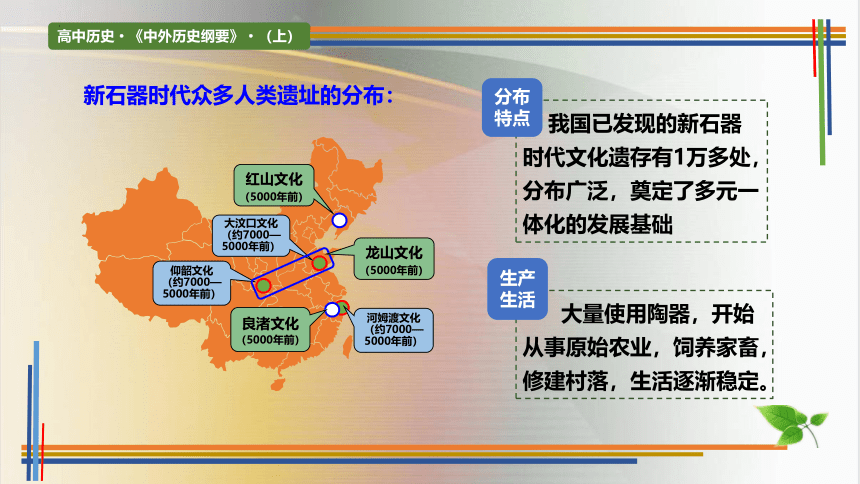 高中历史·《中外历史纲要》·（上）

新石器时代众多人类遗址的分布：

红山文化
（5000年前）

大汶口文化
（约7000—5000年前）

龙山文化
（5000年前）

仰韶文化
（约7000—5000年前）

良渚文化
（5000年前）

河姆渡文化
（约7000—5000年前）

分布特点

我国已发现的新石器时代文化遗存有1万多处，分布广泛，奠定了多元一体化的发展基础

生产生活

大量使用陶器，开始从事原始农业，饲养家畜，修建村落，生活逐渐稳定。